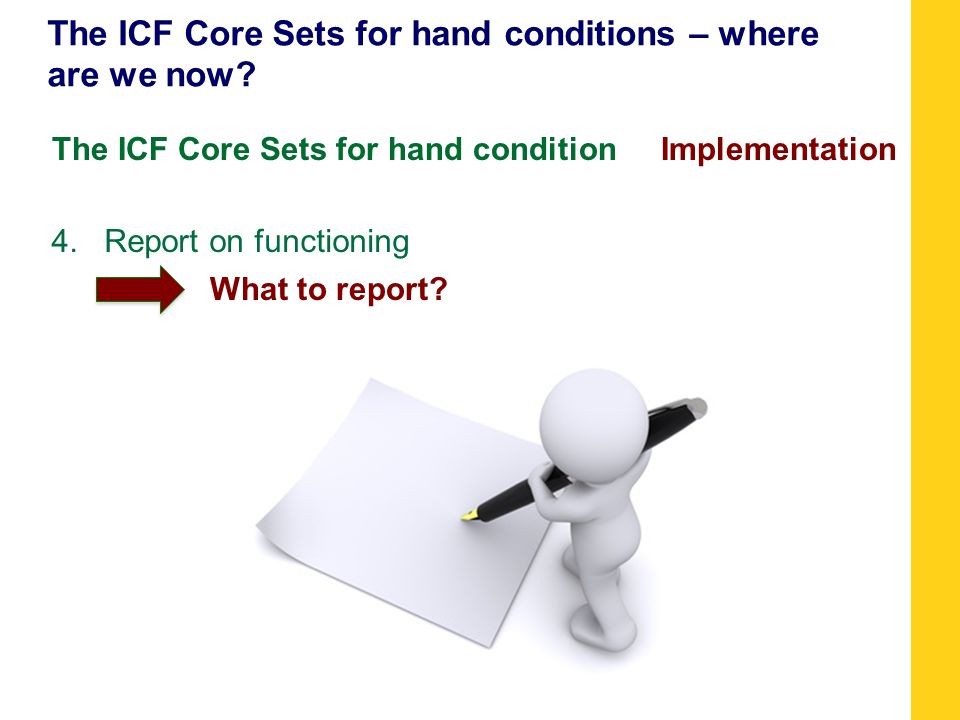 The ICF Core Sets for hand conditions – where are we now?

The ICF Core Sets for hand condition Implementation

4. Report on functioning

What to report?